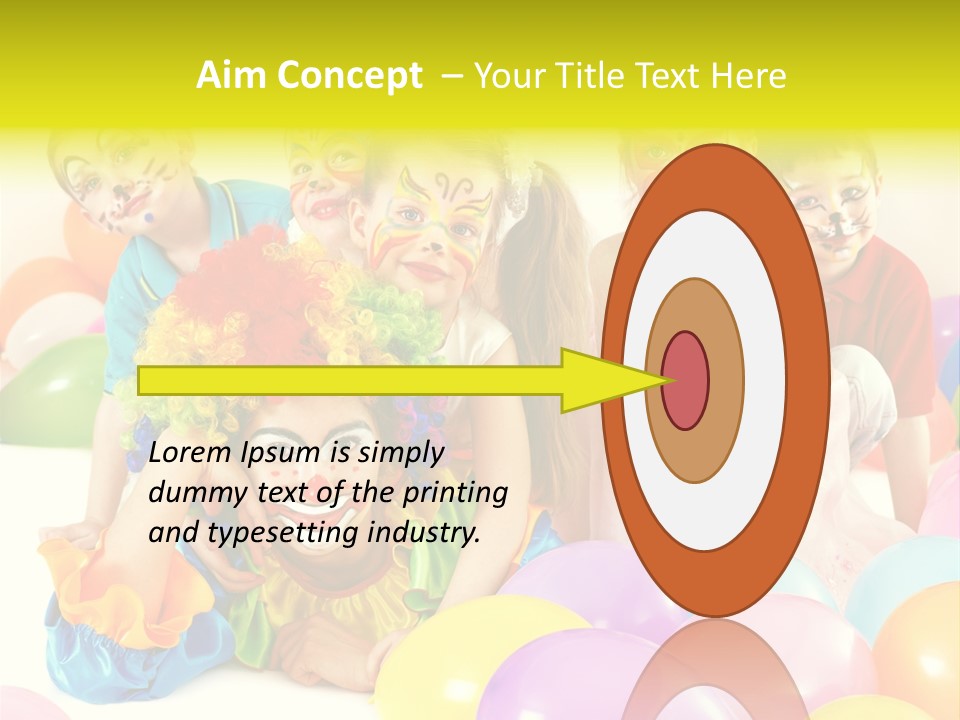 Aim Concept – Your Title Text Here

Lorem Ipsum is simply dummy text of the printing and typesetting industry.